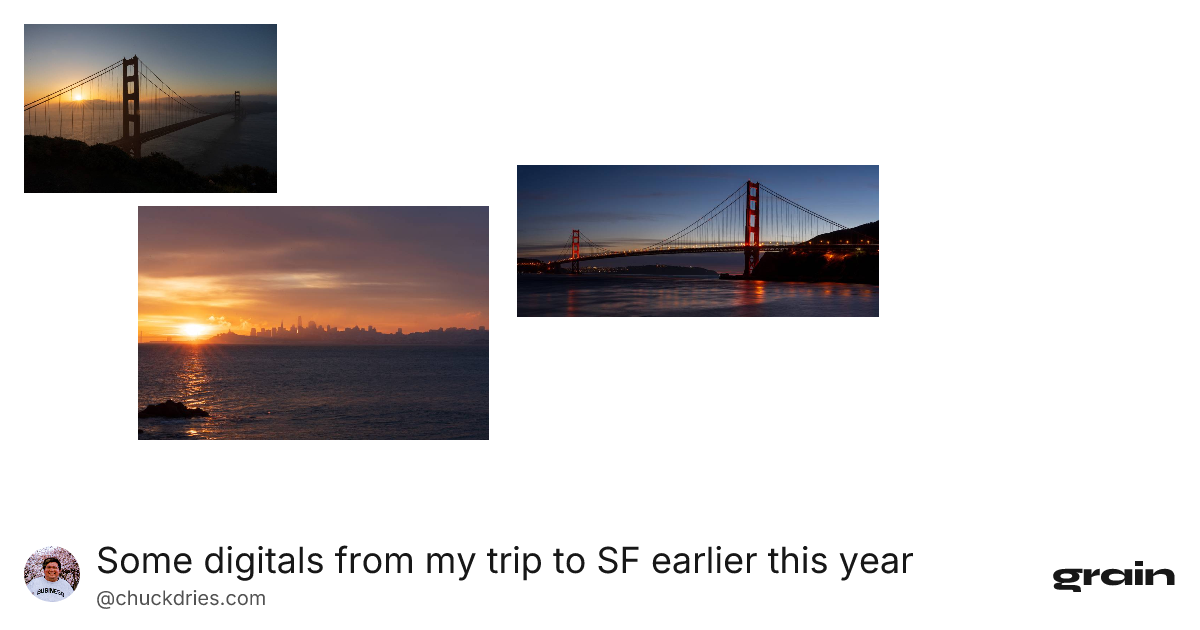 Some digitals from my trip to SF earlier this year
@chuckdries.com

grain